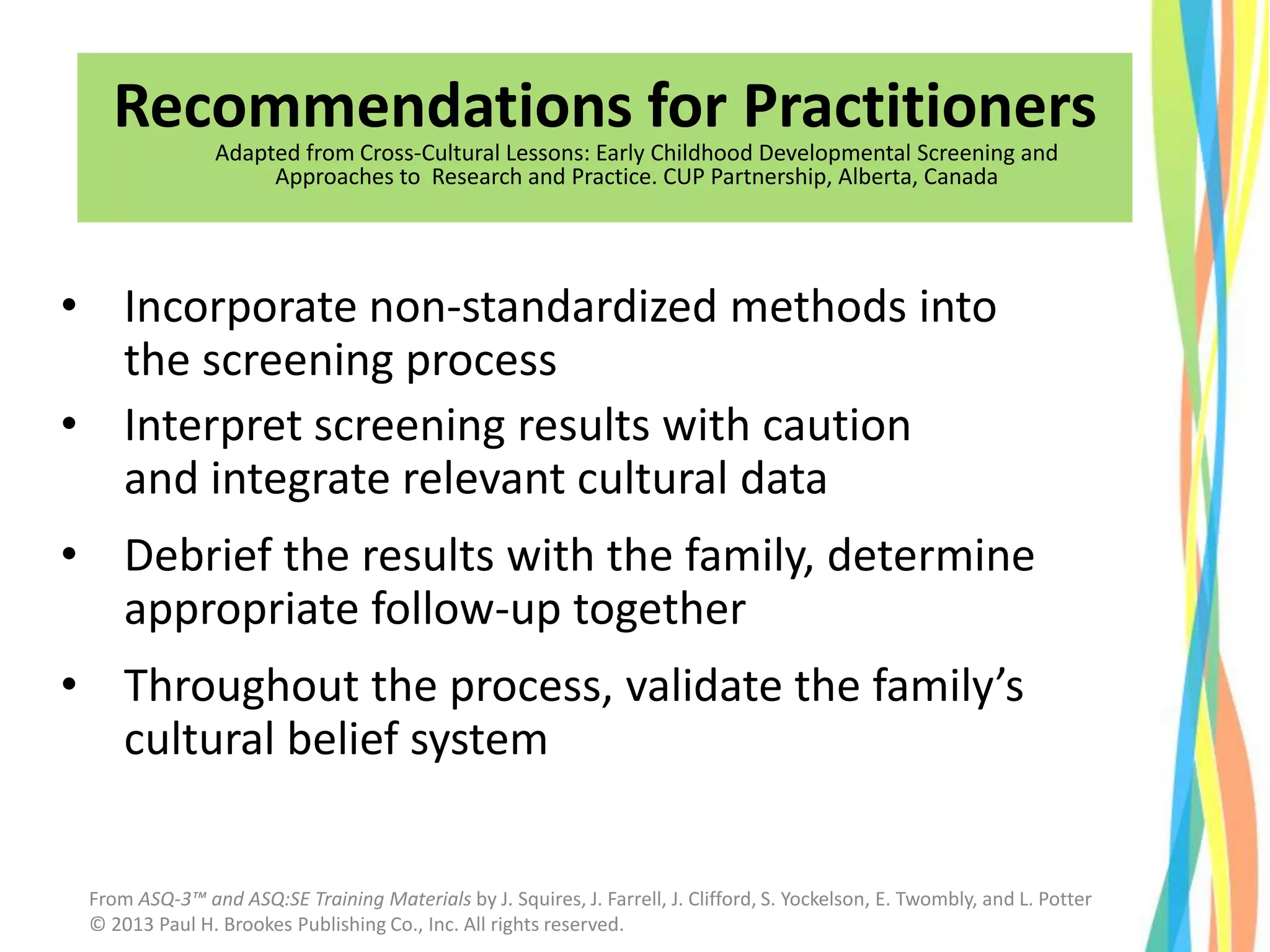 Recommendations for Practitioners
Adapted from Cross-Cultural Lessons: Early Childhood Developmental Screening and Approaches to Research and Practice. CUP Partnership, Alberta, Canada

• Incorporate non-standardized methods into the screening process
• Interpret screening results with caution and integrate relevant cultural data
• Debrief the results with the family, determine appropriate follow-up together
• Throughout the process, validate the family's cultural belief system

From ASQ-3™ and ASQ:SE Training Materials by J. Squires, J. Farrell, J. Clifford, S. Yockelson, E. Twombly, and L. Potter
© 2013 Paul H. Brookes Publishing Co., Inc. All rights reserved.